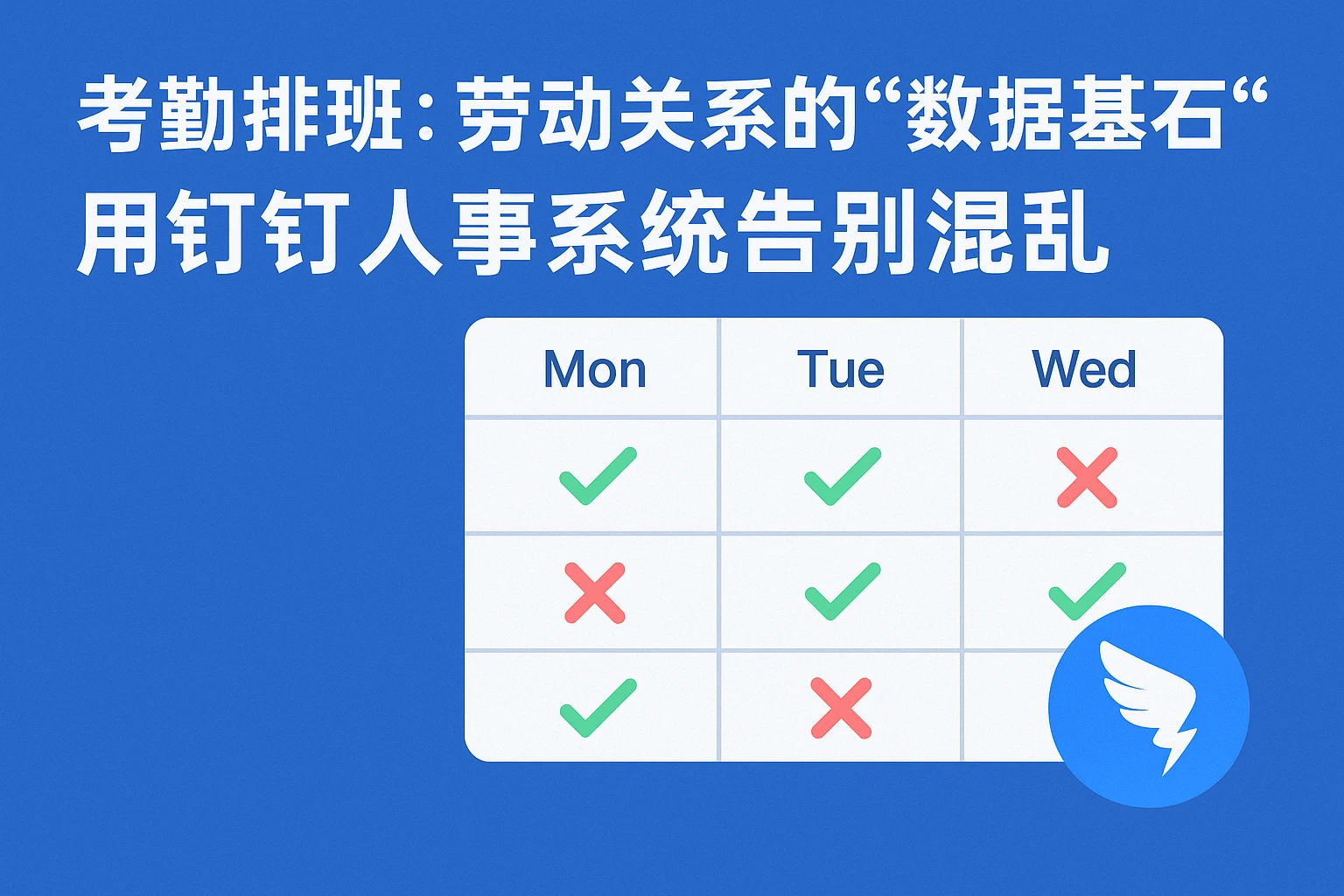 考勤排班：劳动关系的“数据基石“
用钉钉人事系统告别混乱

| Mon | Tue | Wed |
|---|---|---|
| ✓ | ✓ | ✗ |
| ✗ | ✓ | ✓ |
| ✓ | ✗ | |